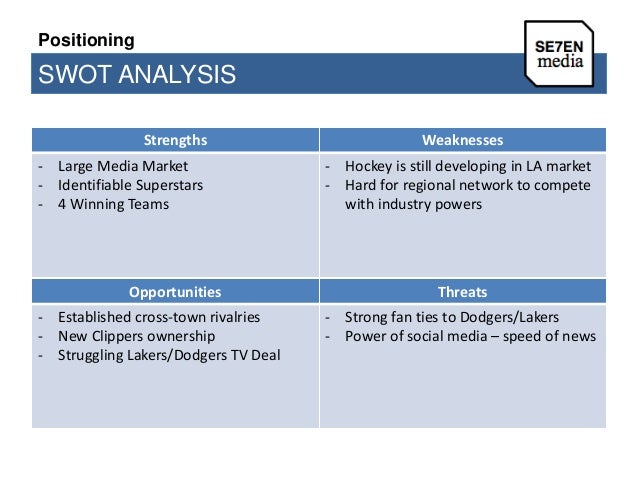 Positioning

SE7EN media

SWOT ANALYSIS

| Strengths | Weaknesses |
|---|---|
| - Large Media Market<br>- Identifiable Superstars<br>- 4 Winning Teams | - Hockey is still developing in LA market<br>- Hard for regional network to compete with industry powers |
| **Opportunities** | **Threats** |
| - Established cross-town rivalries<br>- New Clippers ownership<br>- Struggling Lakers/Dodgers TV Deal | - Strong fan ties to Dodgers/Lakers<br>- Power of social media – speed of news |